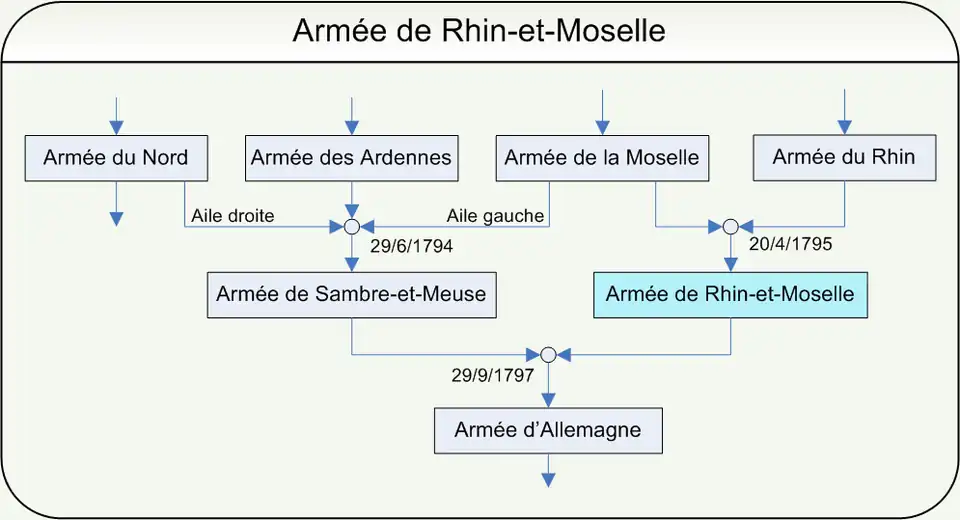 Armée de Rhin-et-Moselle

Armée du Nord

Armée des Ardennes

Armée de la Moselle

Armée du Rhin

Aile droite

Aile gauche

29/6/1794

20/4/1795

Armée de Sambre-et-Meuse

Armée de Rhin-et-Moselle

29/9/1797

Armée d'Allemagne